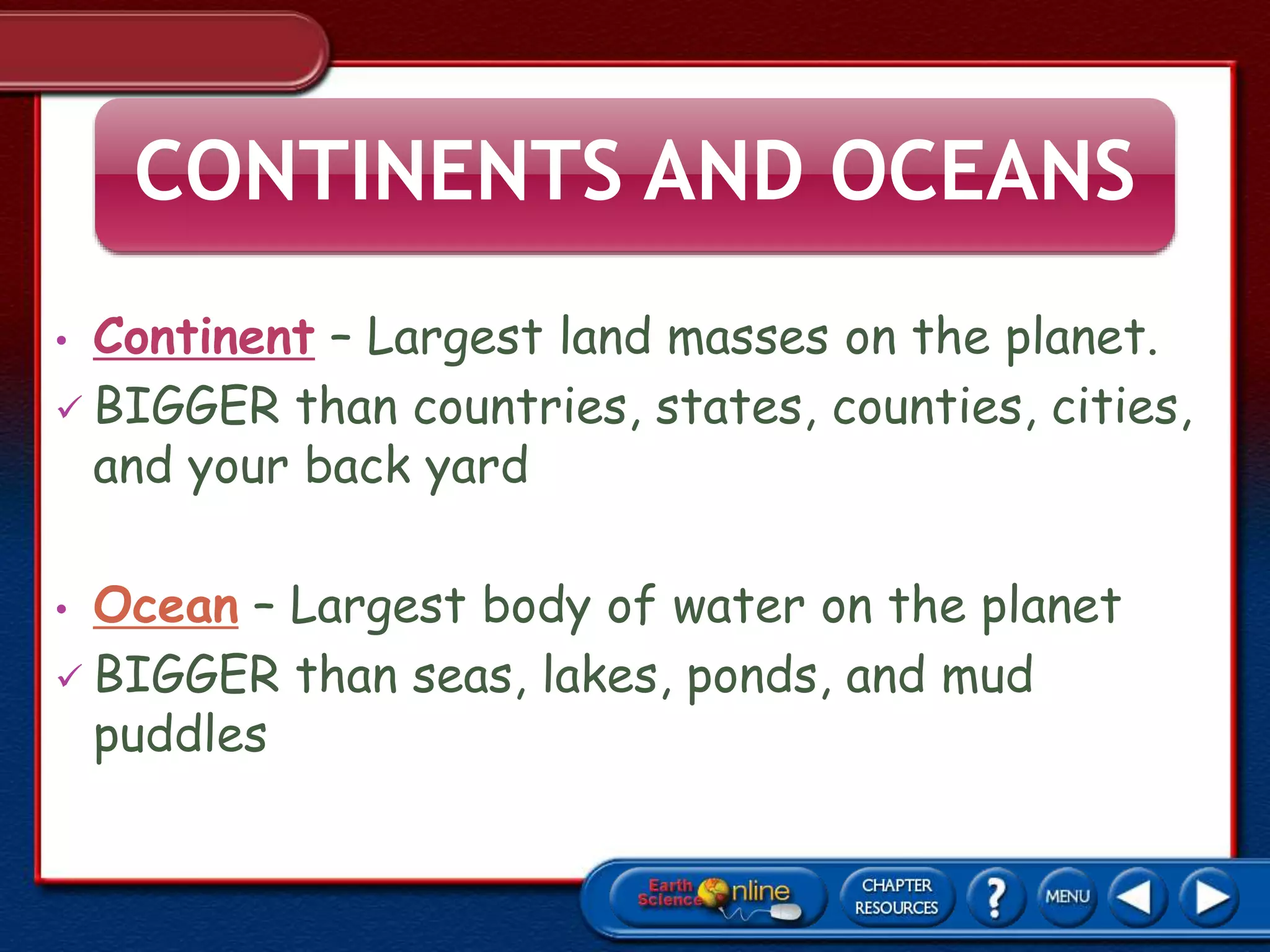 CONTINENTS AND OCEANS

• Continent – Largest land masses on the planet.
✓ BIGGER than countries, states, counties, cities, and your back yard

• Ocean – Largest body of water on the planet
✓ BIGGER than seas, lakes, ponds, and mud puddles

Earth Science Online
CHAPTER RESOURCES
?
MENU